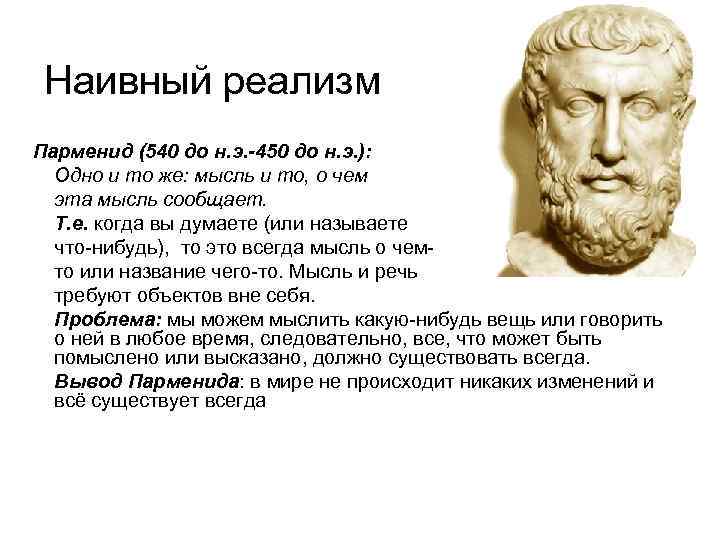 Наивный реализм

Парменид (540 до н.э.-450 до н.э.):
Одно и то же: мысль и то, о чем эта мысль сообщает.
Т.е. когда вы думаете (или называете что-нибудь), то это всегда мысль о чем-то или название чего-то. Мысль и речь требуют объектов вне себя.
Проблема: мы можем мыслить какую-нибудь вещь или говорить о ней в любое время, следовательно, все, что может быть помыслено или высказано, должно существовать всегда.
Вывод Парменида: в мире не происходит никаких изменений и всё существует всегда